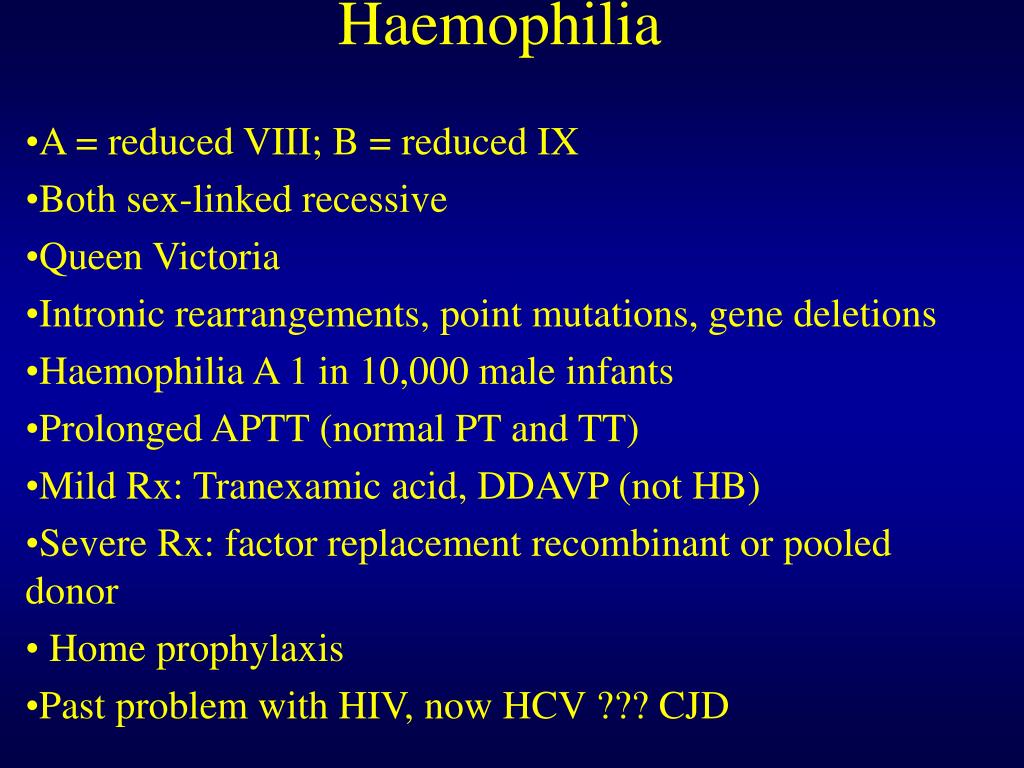 Haemophilia

•A = reduced VIII; B = reduced IX

•Both sex-linked recessive

•Queen Victoria

•Intronic rearrangements, point mutations, gene deletions

•Haemophilia A 1 in 10,000 male infants

•Prolonged APTT (normal PT and TT)

•Mild Rx: Tranexamic acid, DDAVP (not HB)

•Severe Rx: factor replacement recombinant or pooled donor

• Home prophylaxis

•Past problem with HIV, now HCV ??? CJD